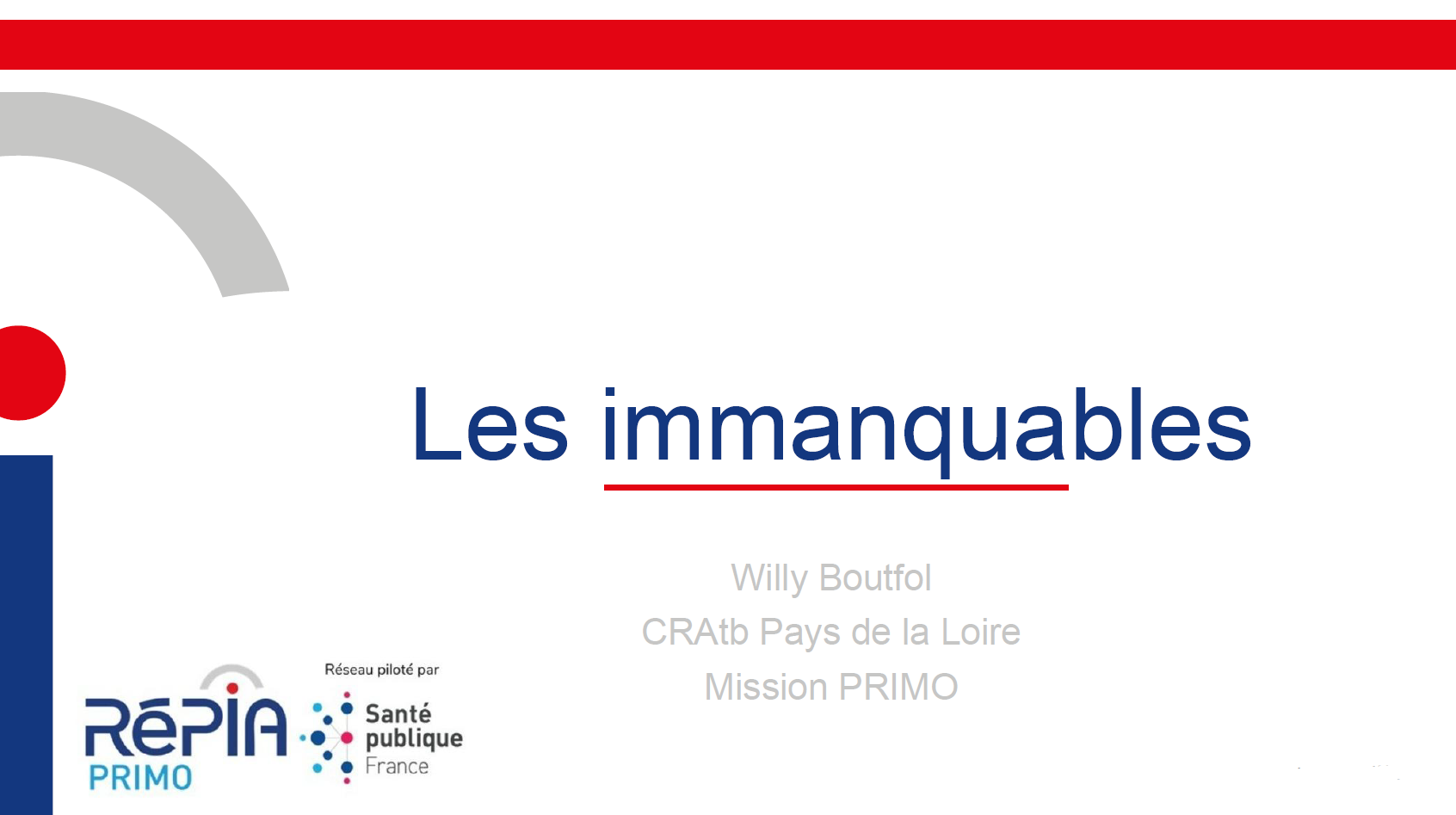 Les immanquables

Willy Boutfol
CRAtb Pays de la Loire
Mission PRIMO

RéPIA
PRIMO

Réseau piloté par
Santé publique France